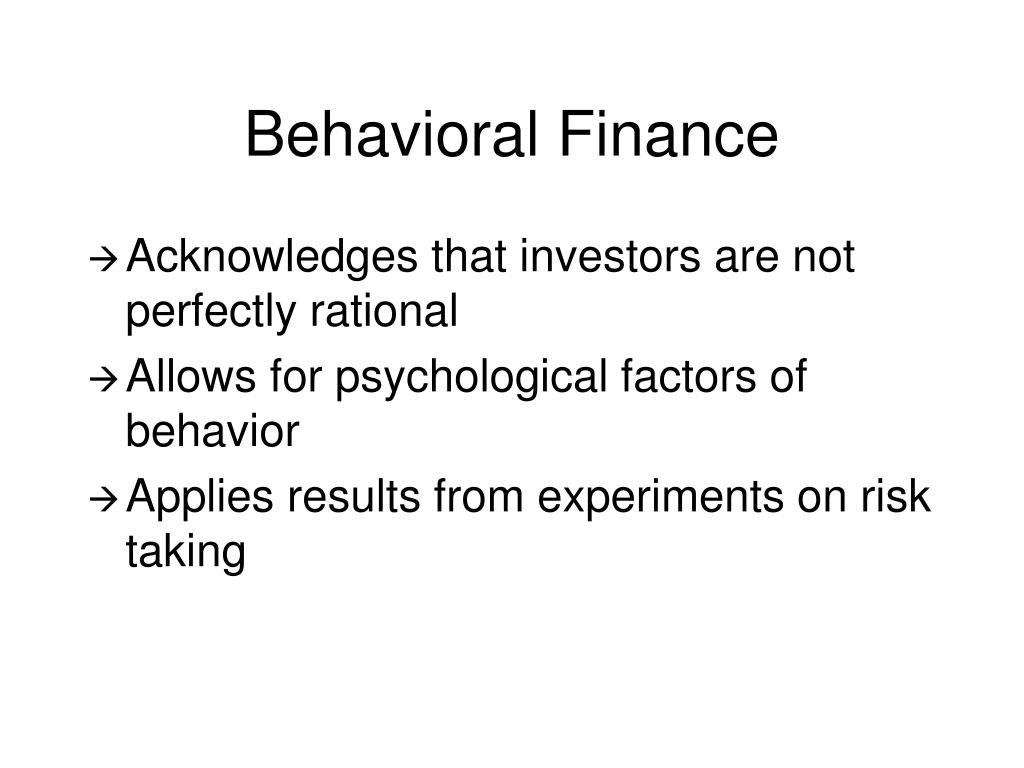 Behavioral Finance

→ Acknowledges that investors are not perfectly rational

→ Allows for psychological factors of behavior

→ Applies results from experiments on risk taking